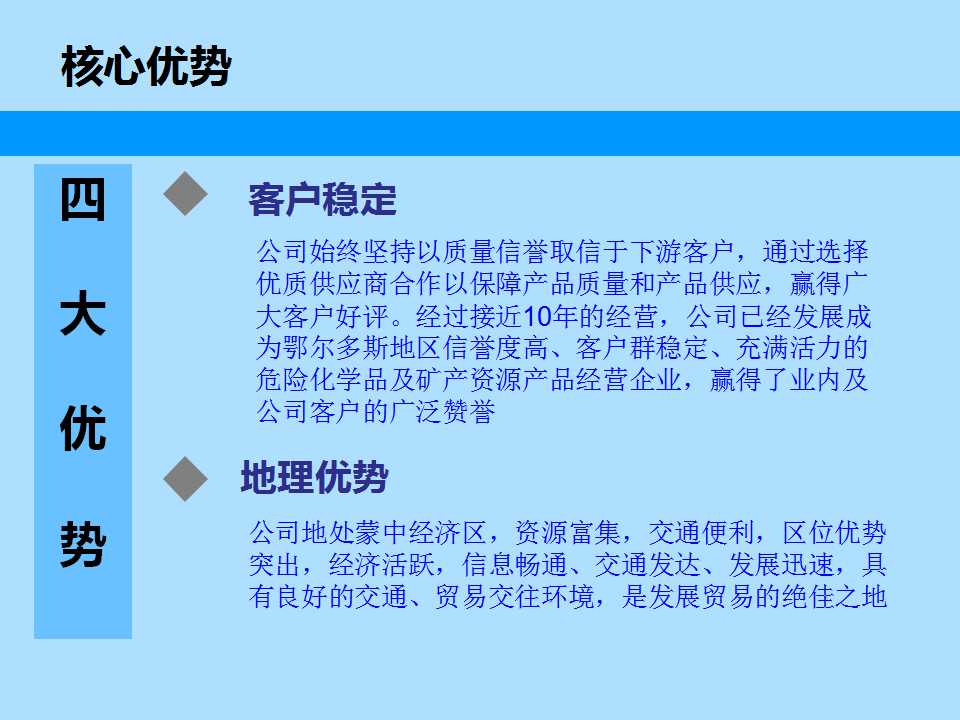 核心优势

四大优势

客户稳定

公司始终坚持以质量信誉取信于下游客户，通过选择优质供应商合作以保障产品质量和产品供应，赢得广大客户好评。经过接近10年的经营，公司已经发展成为鄂尔多斯地区信誉度高、客户群稳定、充满活力的危险化学品及矿产资源产品经营企业，赢得了业内及公司客户的广泛赞誉

地理优势

公司地处蒙中经济区，资源富集，交通便利，区位优势突出，经济活跃，信息畅通、交通发达、发展迅速，具有良好的交通、贸易交往环境，是发展贸易的绝佳之地